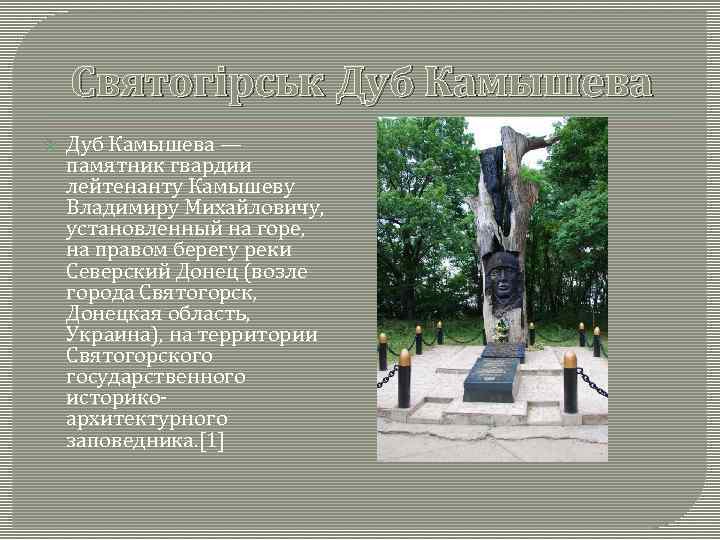 Святогірськ Дуб Камышева

Дуб Камышева — памятник гвардии лейтенанту Камышеву Владимиру Михайловичу, установленный на горе, на правом берегу реки Северский Донец (возле города Святогорск, Донецкая область, Украина), на территории Святогорского государственного историко-архитектурного заповедника.[1]